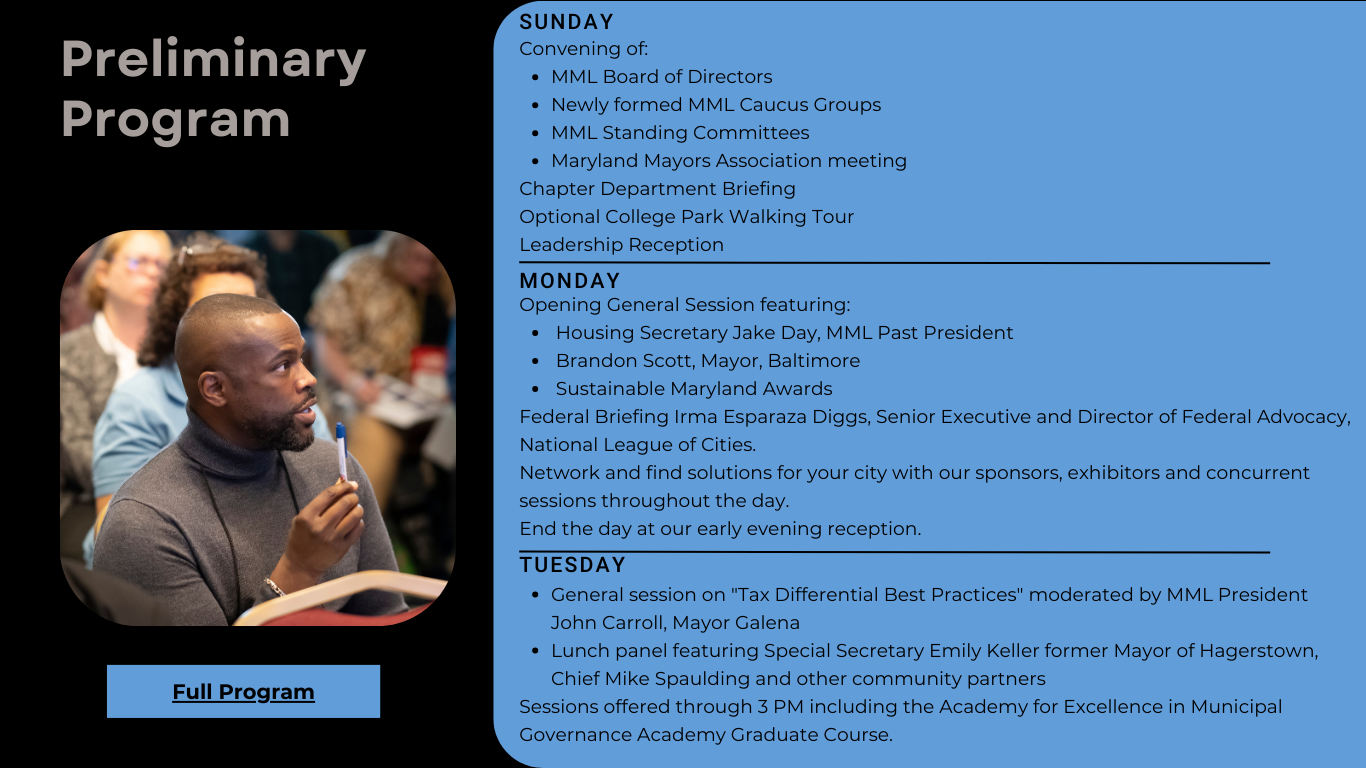 Preliminary Program

Full Program

SUNDAY
Convening of:
- MML Board of Directors
- Newly formed MML Caucus Groups
- MML Standing Committees
- Maryland Mayors Association meeting

Chapter Department Briefing
Optional College Park Walking Tour
Leadership Reception

MONDAY
Opening General Session featuring:
- Housing Secretary Jake Day, MML Past President
- Brandon Scott, Mayor, Baltimore
- Sustainable Maryland Awards

Federal Briefing Irma Esparaza Diggs, Senior Executive and Director of Federal Advocacy, National League of Cities.
Network and find solutions for your city with our sponsors, exhibitors and concurrent sessions throughout the day.
End the day at our early evening reception.

TUESDAY
- General session on "Tax Differential Best Practices" moderated by MML President John Carroll, Mayor Galena
- Lunch panel featuring Special Secretary Emily Keller former Mayor of Hagerstown, Chief Mike Spaulding and other community partners

Sessions offered through 3 PM including the Academy for Excellence in Municipal Governance Academy Graduate Course.